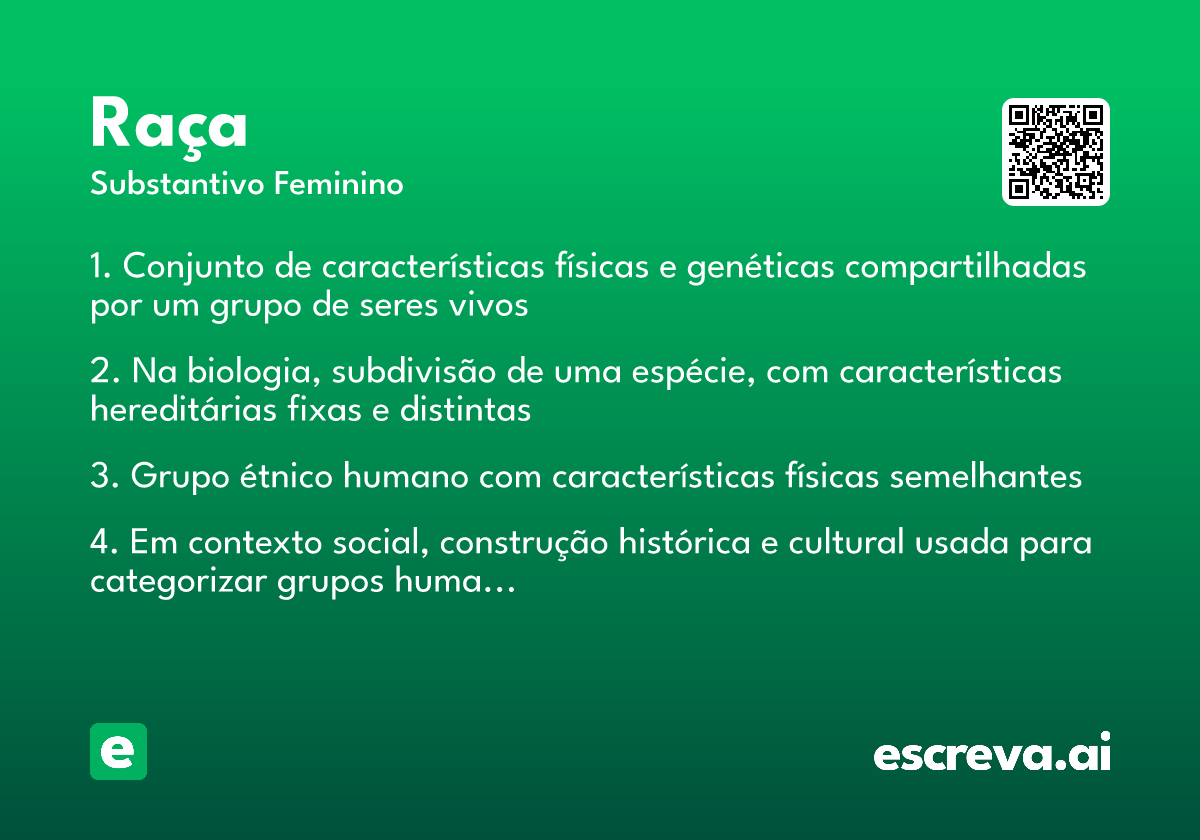 Raça
Substantivo Feminino

1. Conjunto de características físicas e genéticas compartilhadas por um grupo de seres vivos

2. Na biologia, subdivisão de uma espécie, com características hereditárias fixas e distintas

3. Grupo étnico humano com características físicas semelhantes

4. Em contexto social, construção histórica e cultural usada para categorizar grupos huma...

e

escreva.ai